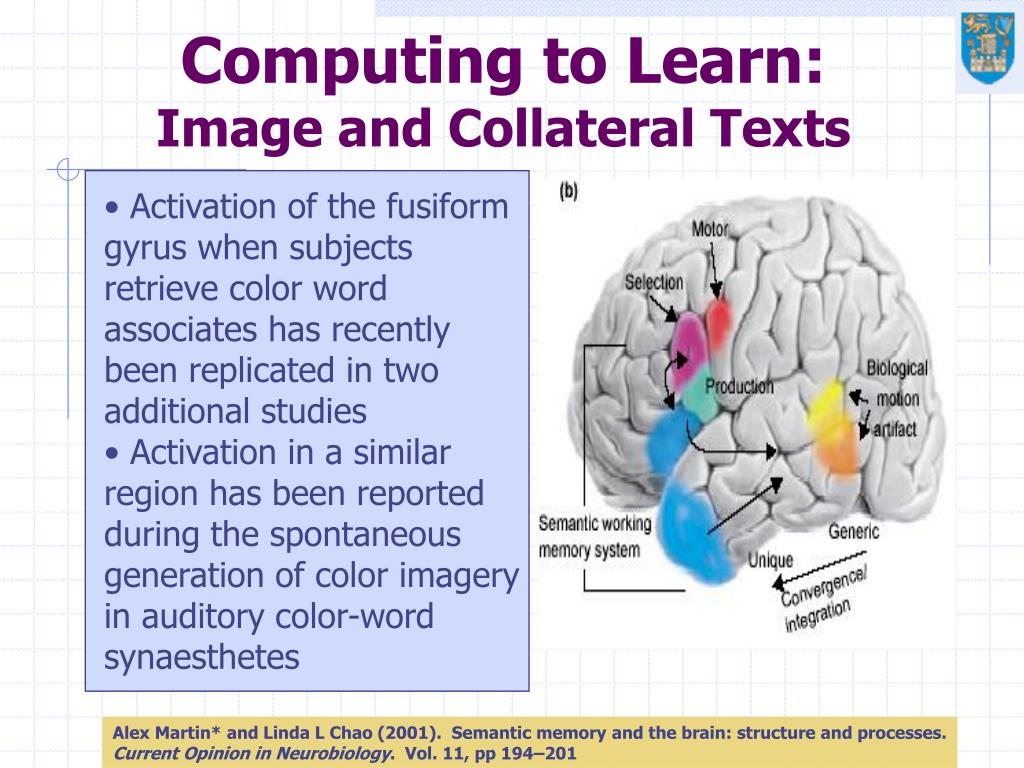 Computing to Learn:
Image and Collateral Texts

• Activation of the fusiform gyrus when subjects retrieve color word associates has recently been replicated in two additional studies
• Activation in a similar region has been reported during the spontaneous generation of color imagery in auditory color-word synaesthetes

(b)
Motor
Selection
Production
Biological motion artifact
Semantic working memory system
Generic
Unique
Convergence/ integration

Alex Martin* and Linda L Chao (2001). Semantic memory and the brain: structure and processes. Current Opinion in Neurobiology. Vol. 11, pp 194–201